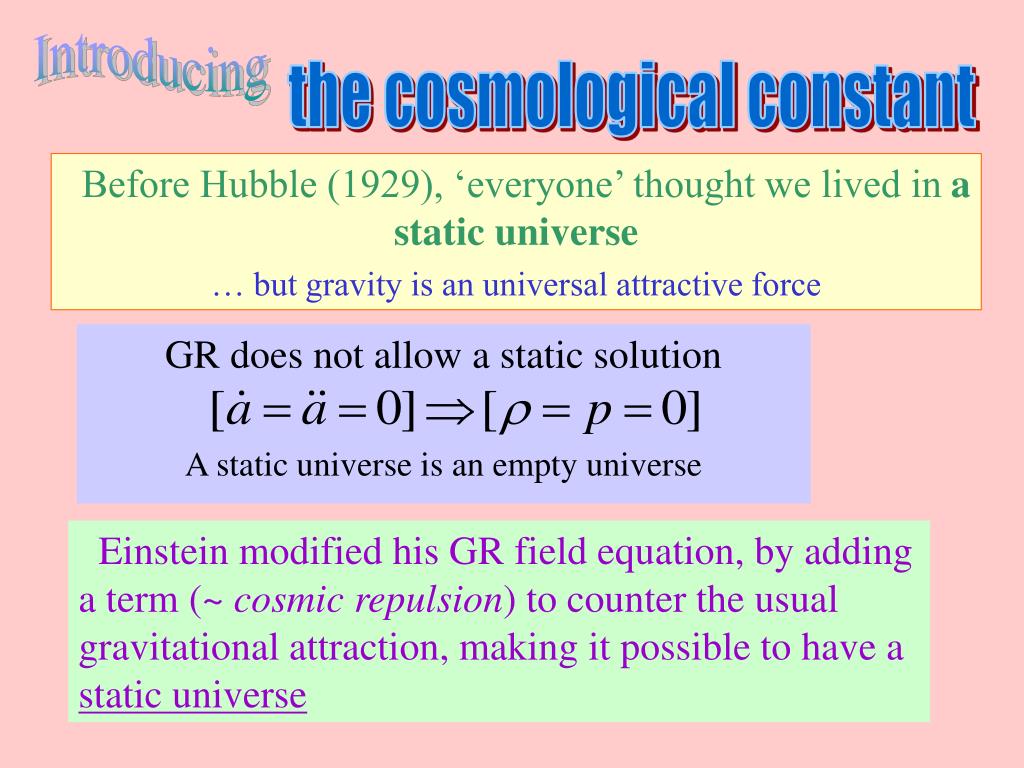 Introducing the cosmological constant

Before Hubble (1929), ‘everyone’ thought we lived in a static universe

… but gravity is an universal attractive force

GR does not allow a static solution

$[\dot{a} = \ddot{a} = 0] \Rightarrow [\rho = p = 0]$

A static universe is an empty universe

Einstein modified his GR field equation, by adding a term (~ cosmic repulsion) to counter the usual gravitational attraction, making it possible to have a static universe